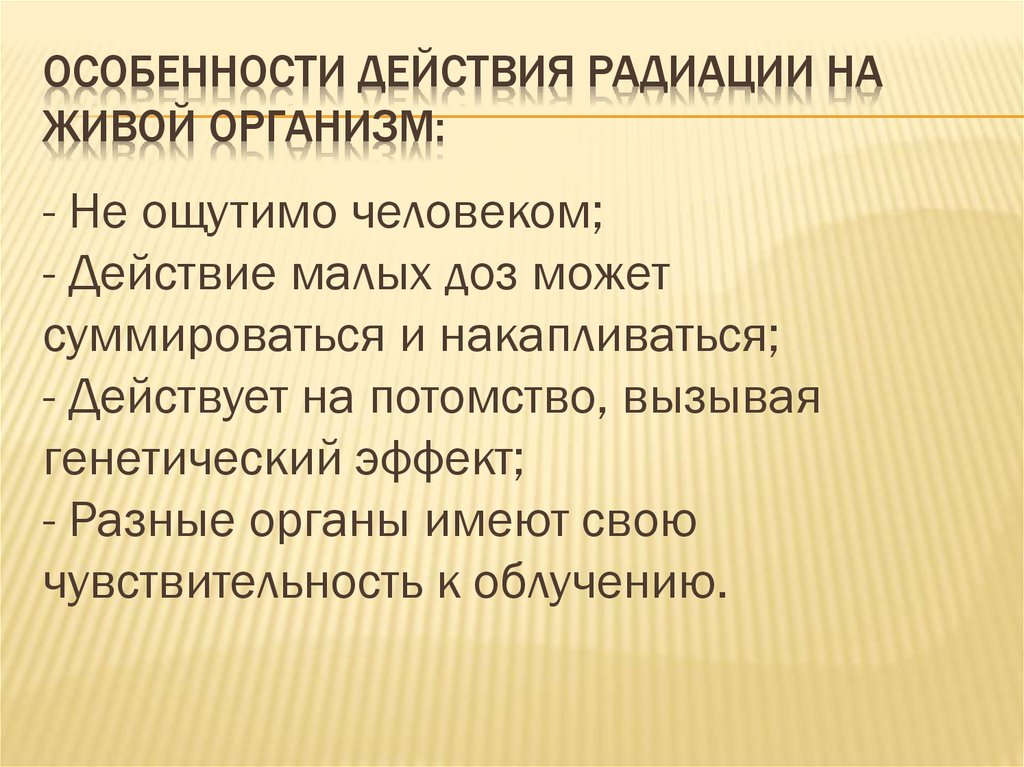 ОСОБЕННОСТИ ДЕЙСТВИЯ РАДИАЦИИ НА ЖИВОЙ ОРГАНИЗМ:

- Не ощутимо человеком;
- Действие малых доз может суммироваться и накапливаться;
- Действует на потомство, вызывая генетический эффект;
- Разные органы имеют свою чувствительность к облучению.